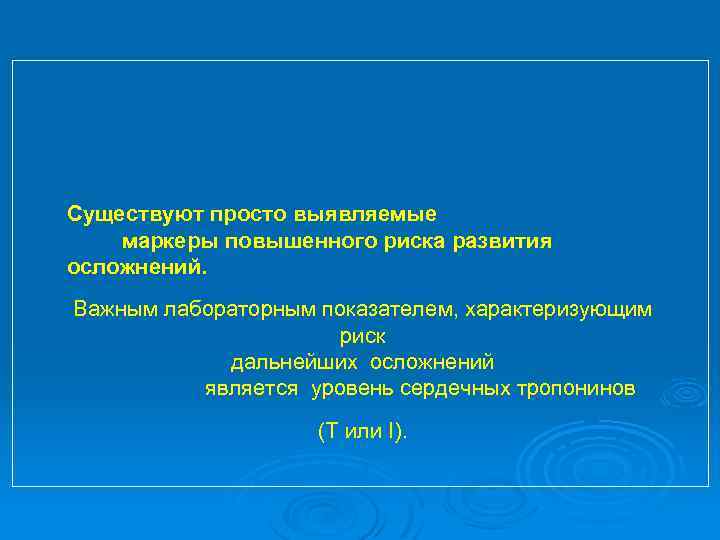 Существуют просто выявляемые маркеры повышенного риска развития осложнений.

Важным лабораторным показателем, характеризующим риск дальнейших осложнений является уровень сердечных тропонинов

(Т или I).